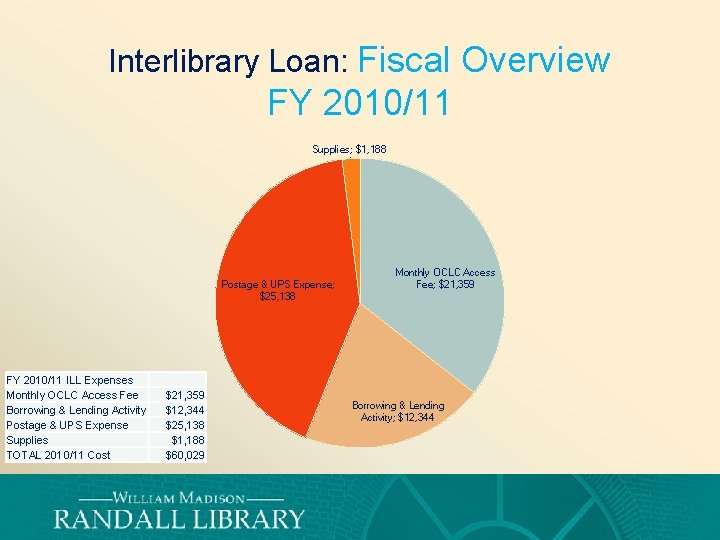 Interlibrary Loan: Fiscal Overview
FY 2010/11

Supplies; $1,188

Postage & UPS Expense; $25,138

Monthly OCLC Access Fee; $21,359

Borrowing & Lending Activity; $12,344

| FY 2010/11 ILL Expenses | |
|---|---|
| Monthly OCLC Access Fee | $21,359 |
| Borrowing & Lending Activity | $12,344 |
| Postage & UPS Expense | $25,138 |
| Supplies | $1,188 |
| TOTAL 2010/11 Cost | $60,029 |

WILLIAM MADISON
RANDALL LIBRARY